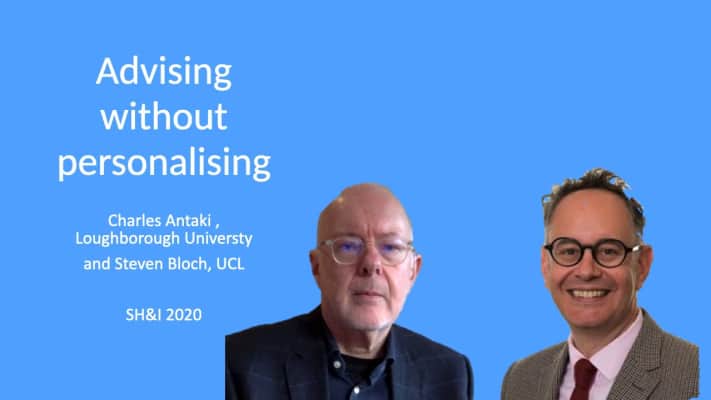 Advising without personalising

Charles Antaki , Loughborough Universty
and Steven Bloch, UCL

SH&I 2020